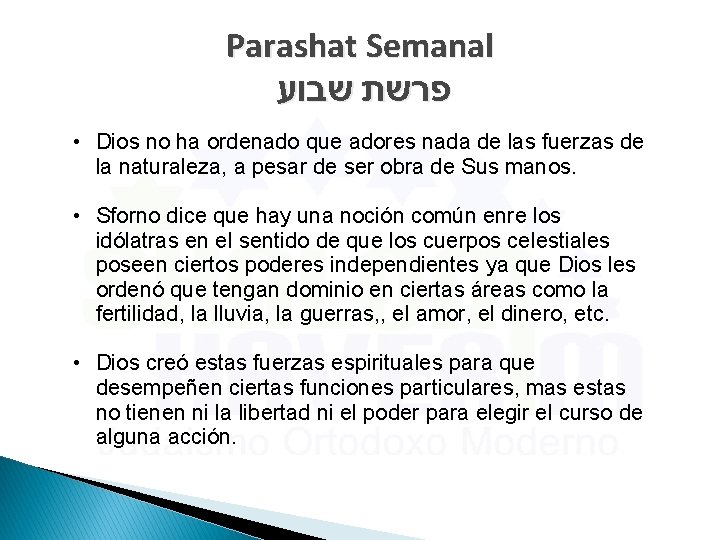 Parashat Semanal
פרשת שבוע

• Dios no ha ordenado que adores nada de las fuerzas de la naturaleza, a pesar de ser obra de Sus manos.

• Sforno dice que hay una noción común enre los idólatras en el sentido de que los cuerpos celestiales poseen ciertos poderes independientes ya que Dios les ordenó que tengan dominio en ciertas áreas como la fertilidad, la lluvia, la guerras,, el amor, el dinero, etc.

• Dios creó estas fuerzas espirituales para que desempeñen ciertas funciones particulares, mas estas no tienen ni la libertad ni el poder para elegir el curso de alguna acción.

Judaísmo Ortodoxo Moderno